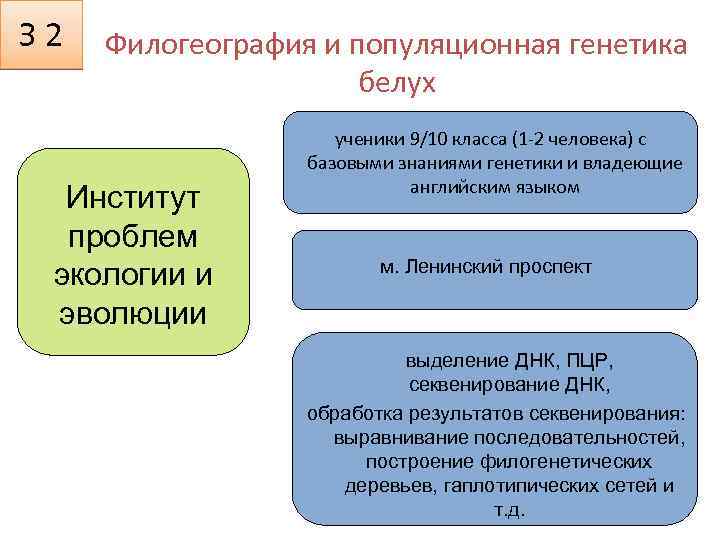 3 2

Филогеография и популяционная генетика белух

Институт проблем экологии и эволюции

ученики 9/10 класса (1-2 человека) с базовыми знаниями генетики и владеющие английским языком

м. Ленинский проспект

выделение ДНК, ПЦР, секвенирование ДНК,
обработка результатов секвенирования: выравнивание последовательностей, построение филогенетических деревьев, гаплотипических сетей и т.д.